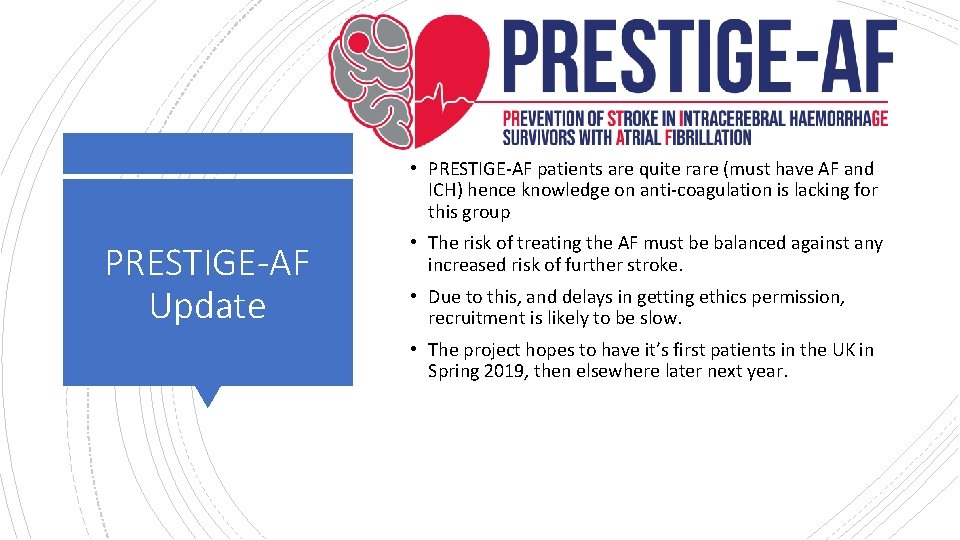 PRESTIGE-AF

PREVENTION OF STROKE IN INTRACEREBRAL HAEMORRHAGE SURVIVORS WITH ATRIAL FIBRILLATION

PRESTIGE-AF Update

• PRESTIGE-AF patients are quite rare (must have AF and ICH) hence knowledge on anti-coagulation is lacking for this group

• The risk of treating the AF must be balanced against any increased risk of further stroke.

• Due to this, and delays in getting ethics permission, recruitment is likely to be slow.

• The project hopes to have it's first patients in the UK in Spring 2019, then elsewhere later next year.